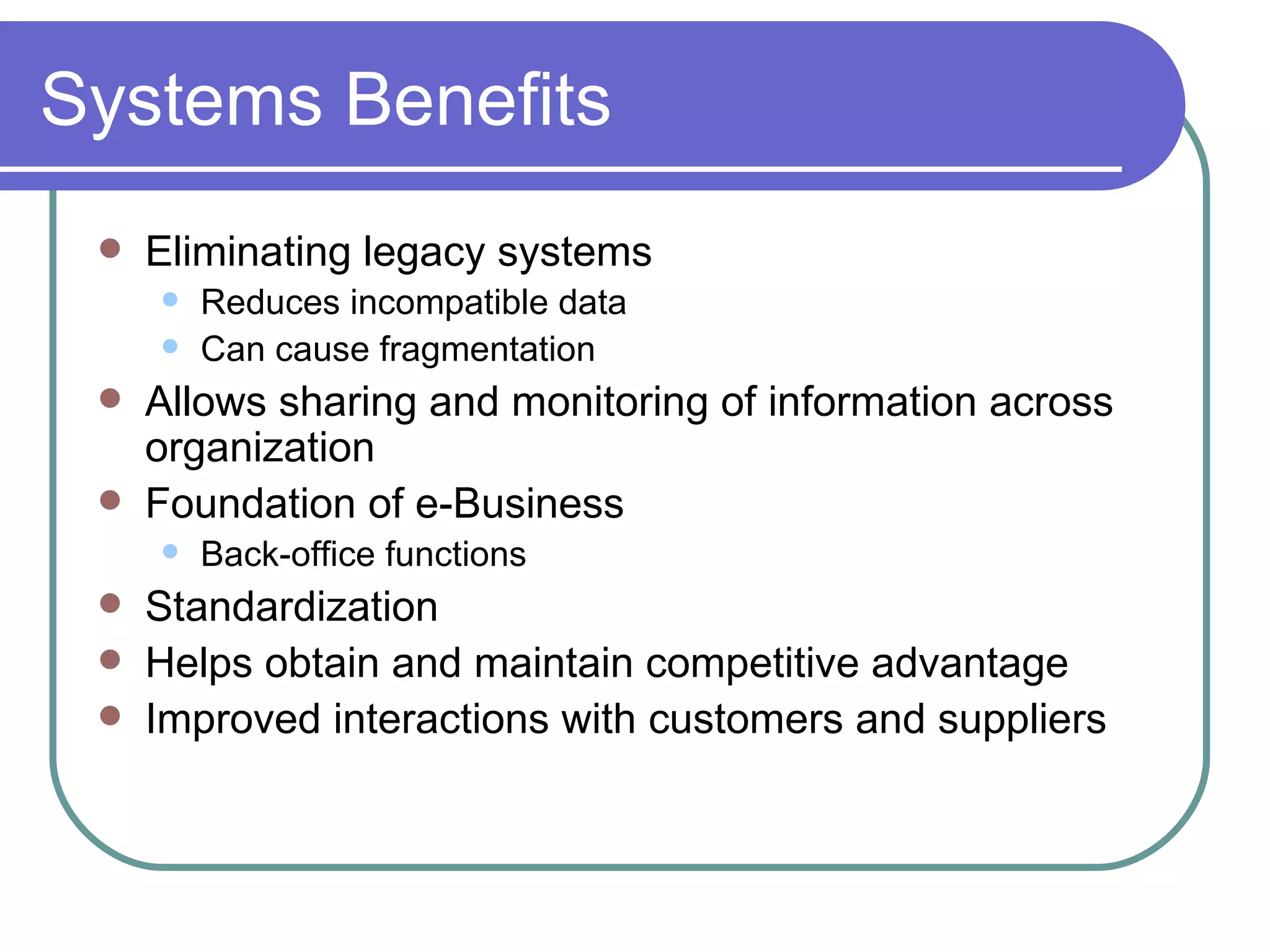 Systems Benefits

- Eliminating legacy systems
  - Reduces incompatible data
  - Can cause fragmentation
- Allows sharing and monitoring of information across organization
- Foundation of e-Business
  - Back-office functions
- Standardization
- Helps obtain and maintain competitive advantage
- Improved interactions with customers and suppliers